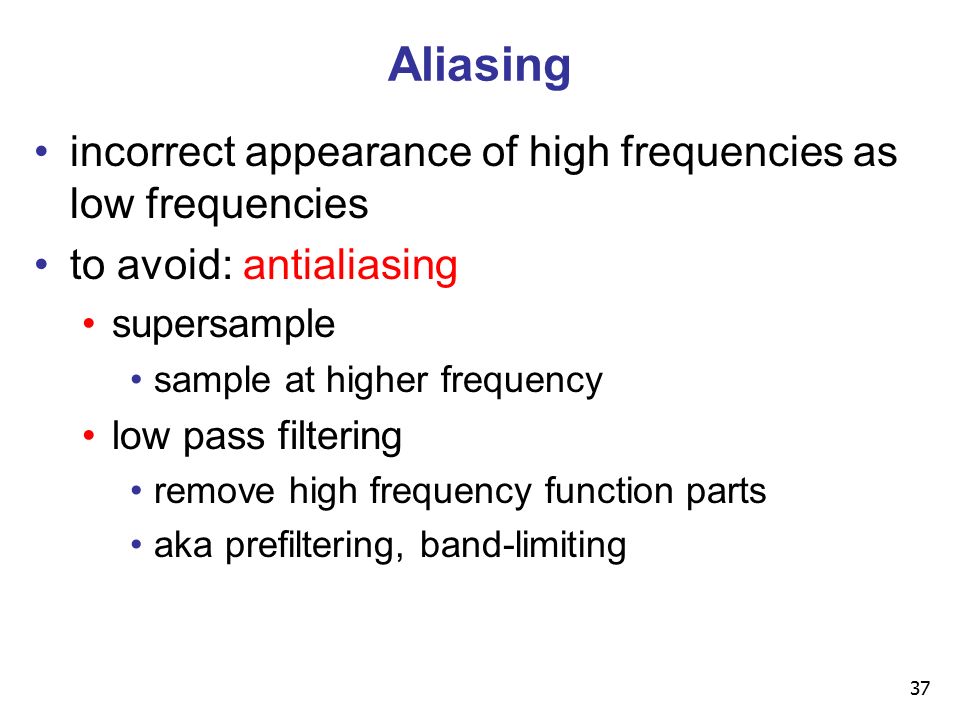 Aliasing

• incorrect appearance of high frequencies as low frequencies
• to avoid: antialiasing
  • supersample
    • sample at higher frequency
  • low pass filtering
    • remove high frequency function parts
    • aka prefiltering, band-limiting

37